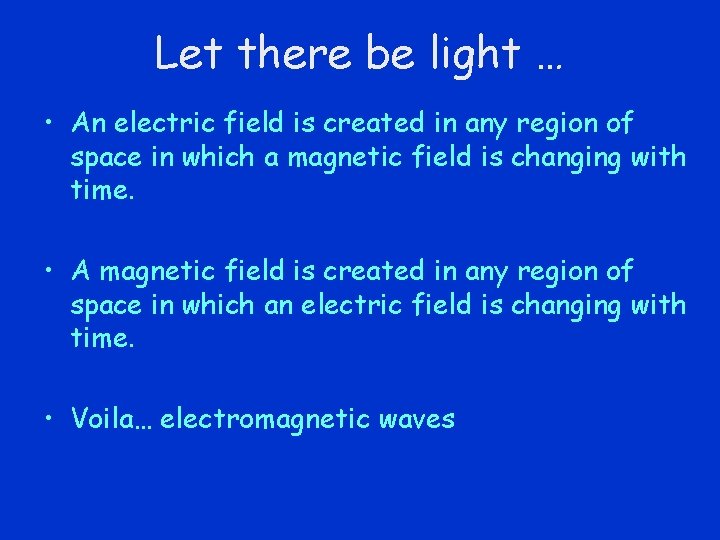 Let there be light …

• An electric field is created in any region of space in which a magnetic field is changing with time.

• A magnetic field is created in any region of space in which an electric field is changing with time.

• Voila… electromagnetic waves